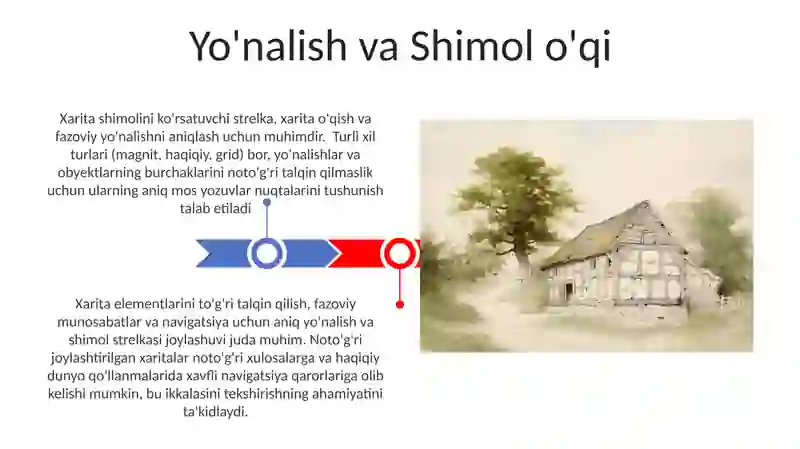 Yo'nalish va Shimol o'qi

Xarita shimolini ko'rsatuvchi strelka, xarita o'qish va fazoviy yo'nalishni aniqlash uchun muhimdir. Turli xil turlari (magnit, haqiqiy, grid) bor, yo'nalishlar va obyektlarning burchaklarini noto'g'ri talqin qilmaslik uchun ularning aniq mos yozuvlar nuqtalarini tushunish talab etiladi

Xarita elementlarini to'g'ri talqin qilish, fazoviy munosabatlar va navigatsiya uchun aniq yo'nalish va shimol strelkasi joylashuvi juda muhim. Noto'g'ri joylashtirilgan xaritalar noto'g'ri xulosalarga va haqiqiy dunyo qo'llanmalarida xavfli navigatsiya qarorlariga olib kelishi mumkin, bu ikkalasini tekshirishning ahamiyatini ta'kidlaydi.